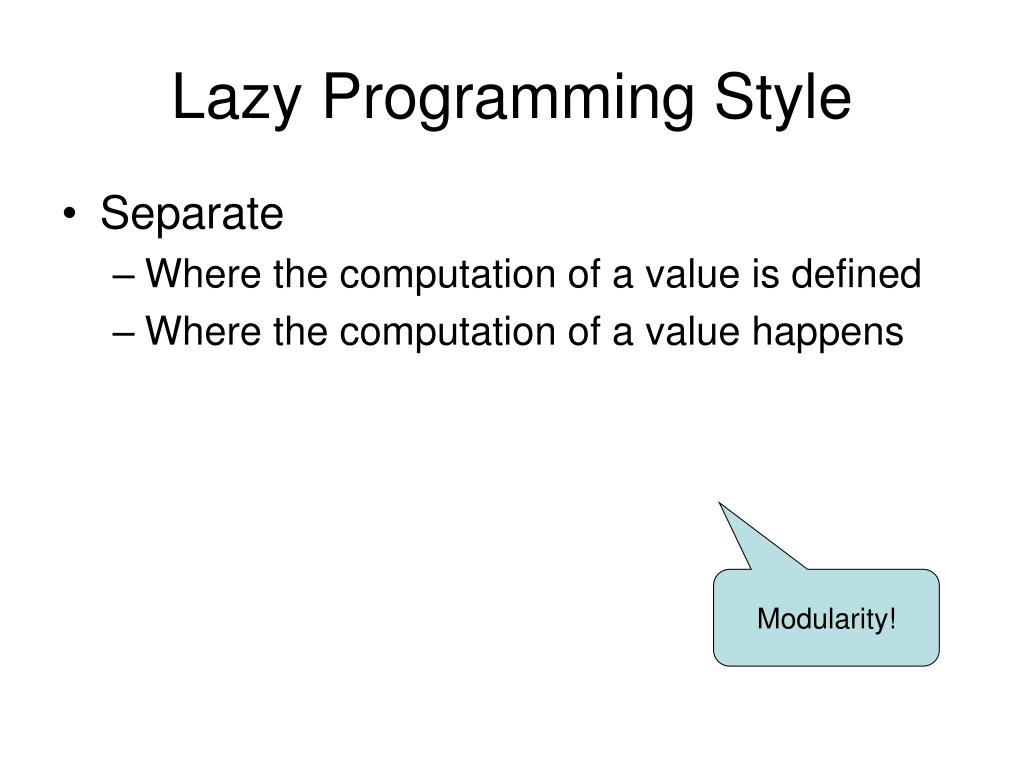 Lazy Programming Style

• Separate
– Where the computation of a value is defined
– Where the computation of a value happens

Modularity!